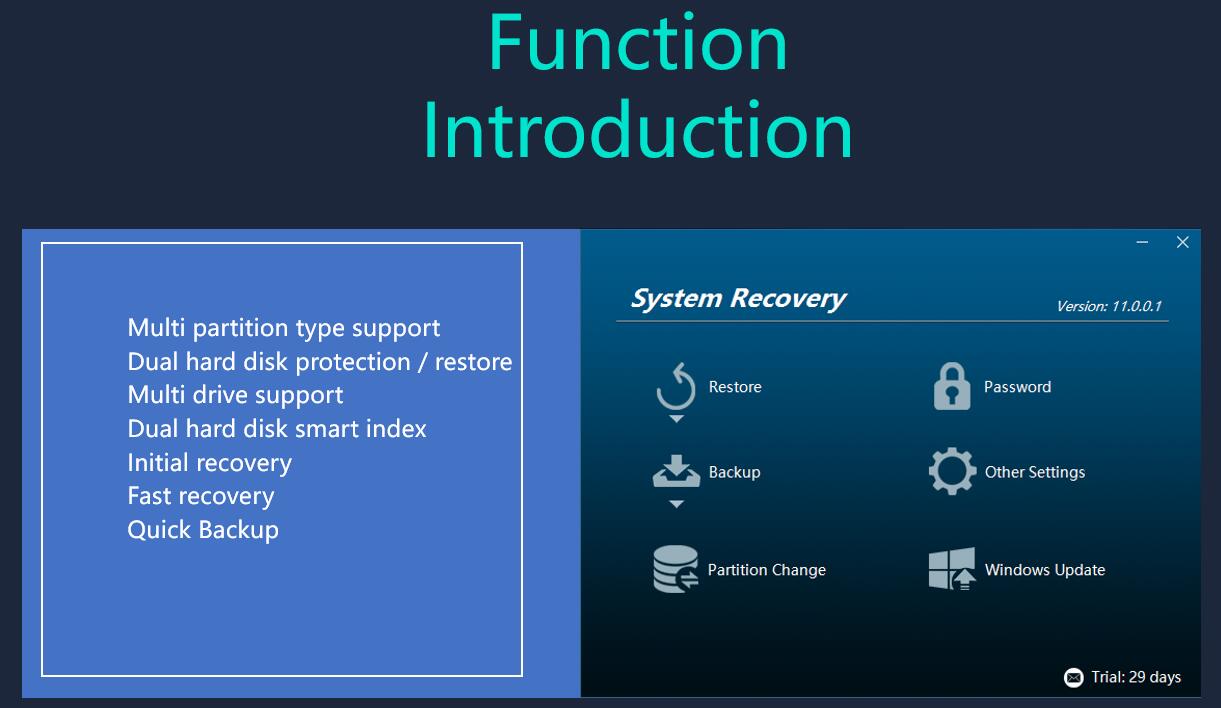 Function Introduction

Multi partition type support
Dual hard disk protection / restore
Multi drive support
Dual hard disk smart index
Initial recovery
Fast recovery
Quick Backup

System Recovery
Version: 11.0.0.1

Restore
Password
Backup
Other Settings
Partition Change
Windows Update

Trial: 29 days